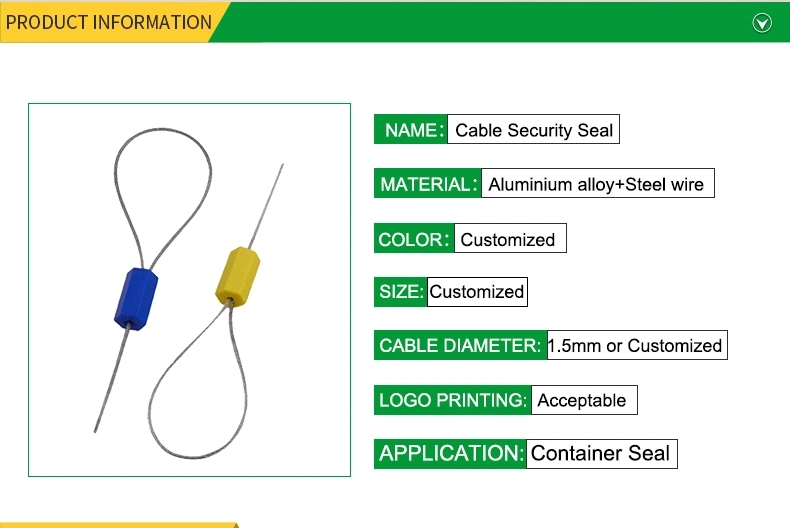 PRODUCT INFORMATION

NAME: Cable Security Seal

MATERIAL: Aluminium alloy+Steel wire

COLOR: Customized

SIZE: Customized

CABLE DIAMETER: 1.5mm or Customized

LOGO PRINTING: Acceptable

APPLICATION: Container Seal